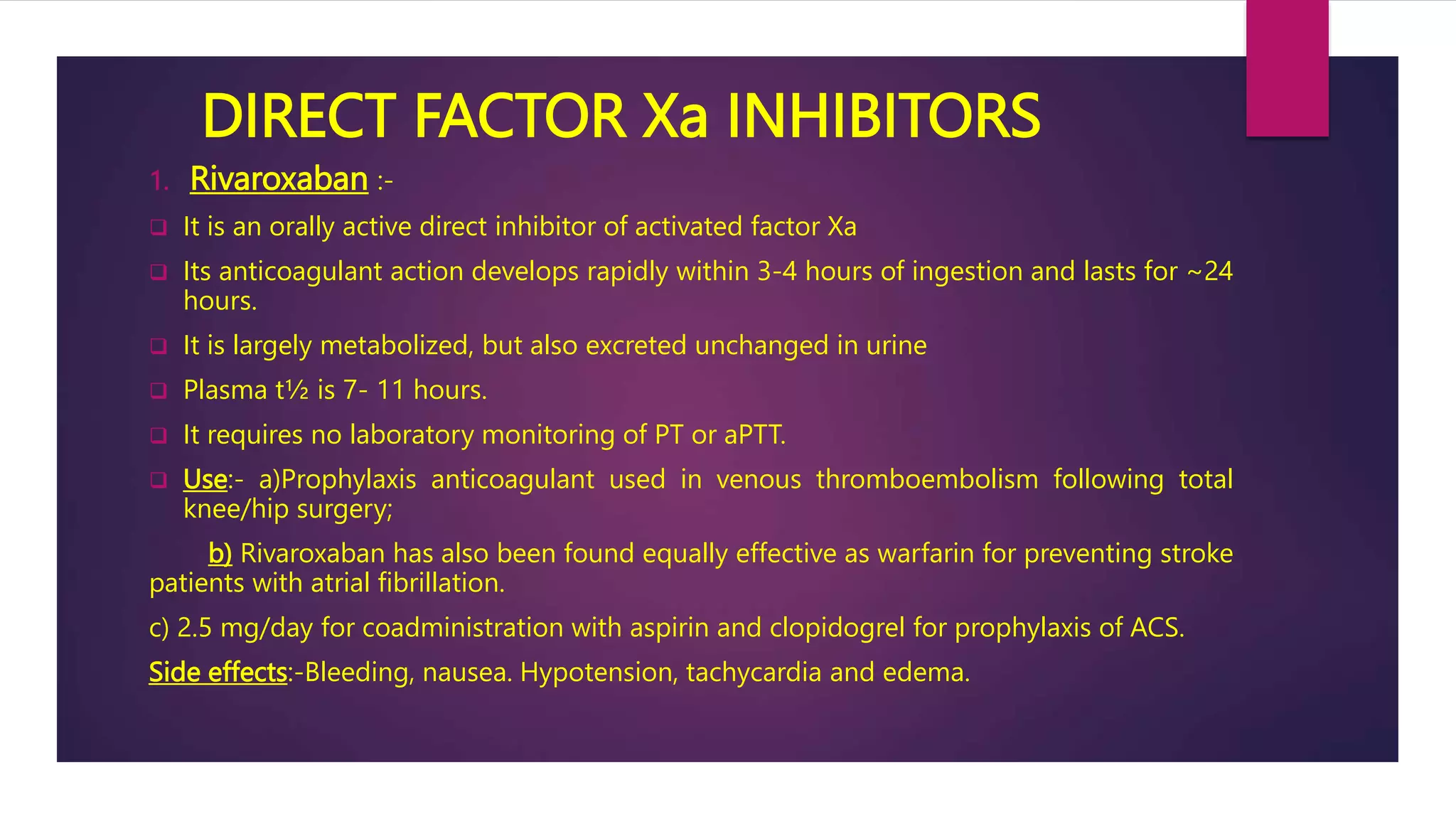 DIRECT FACTOR Xa INHIBITORS

1. Rivaroxaban :-

❑ It is an orally active direct inhibitor of activated factor Xa

❑ Its anticoagulant action develops rapidly within 3-4 hours of ingestion and lasts for ~24 hours.

❑ It is largely metabolized, but also excreted unchanged in urine

❑ Plasma t½ is 7- 11 hours.

❑ It requires no laboratory monitoring of PT or aPTT.

❑ Use:- a)Prophylaxis anticoagulant used in venous thromboembolism following total knee/hip surgery;

b) Rivaroxaban has also been found equally effective as warfarin for preventing stroke patients with atrial fibrillation.

c) 2.5 mg/day for coadministration with aspirin and clopidogrel for prophylaxis of ACS.

Side effects:-Bleeding, nausea. Hypotension, tachycardia and edema.